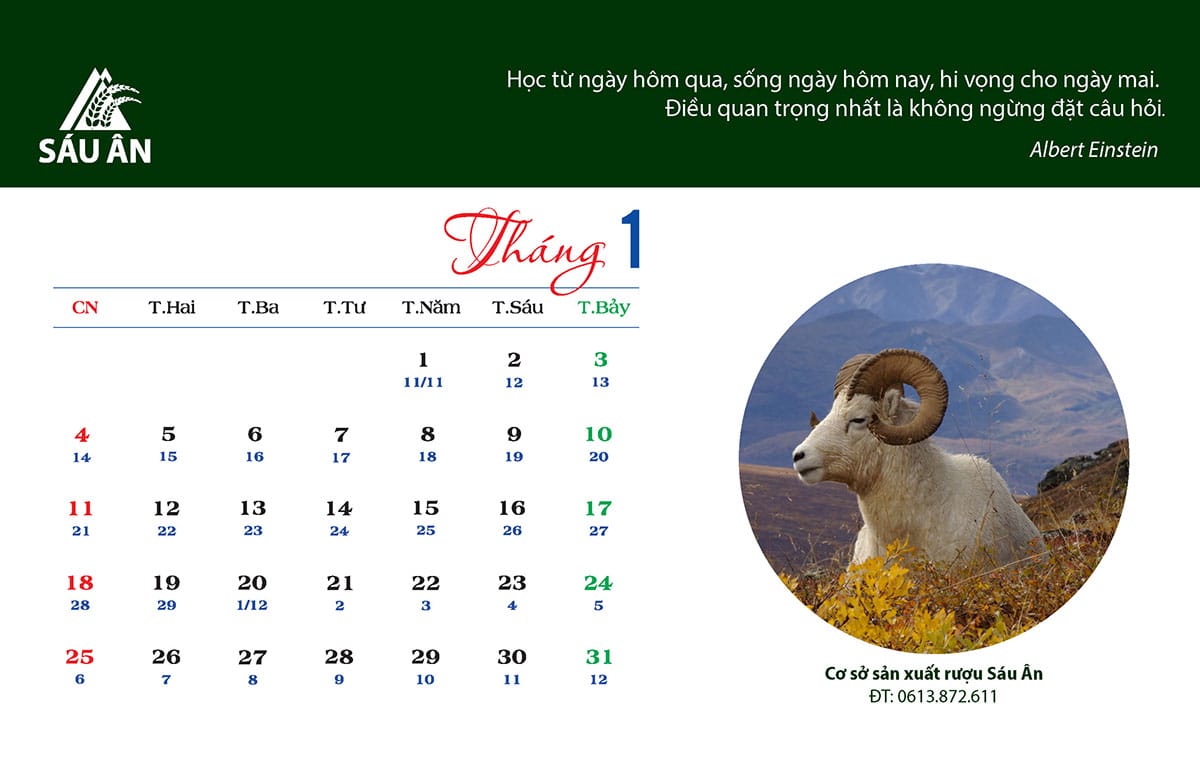 SÁU ÂN

Học từ ngày hôm qua, sống ngày hôm nay, hi vọng cho ngày mai. Điều quan trọng nhất là không ngừng đặt câu hỏi.

Albert Einstein

Tháng 1

| CN | T.Hai | T.Ba | T.Tư | T.Năm | T.Sáu | T.Bảy |
|---|---|---|---|---|---|---|
| | | | | 1 11/11 | 2 12 | 3 13 |
| 4 14 | 5 15 | 6 16 | 7 17 | 8 18 | 9 19 | 10 20 |
| 11 21 | 12 22 | 13 23 | 14 24 | 15 25 | 16 26 | 17 27 |
| 18 28 | 19 29 | 20 1/12 | 21 2 | 22 3 | 23 4 | 24 5 |
| 25 6 | 26 7 | 27 8 | 28 9 | 29 10 | 30 11 | 31 12 |

Cơ sở sản xuất rượu Sáu Ân
ĐT: 0613.872.611